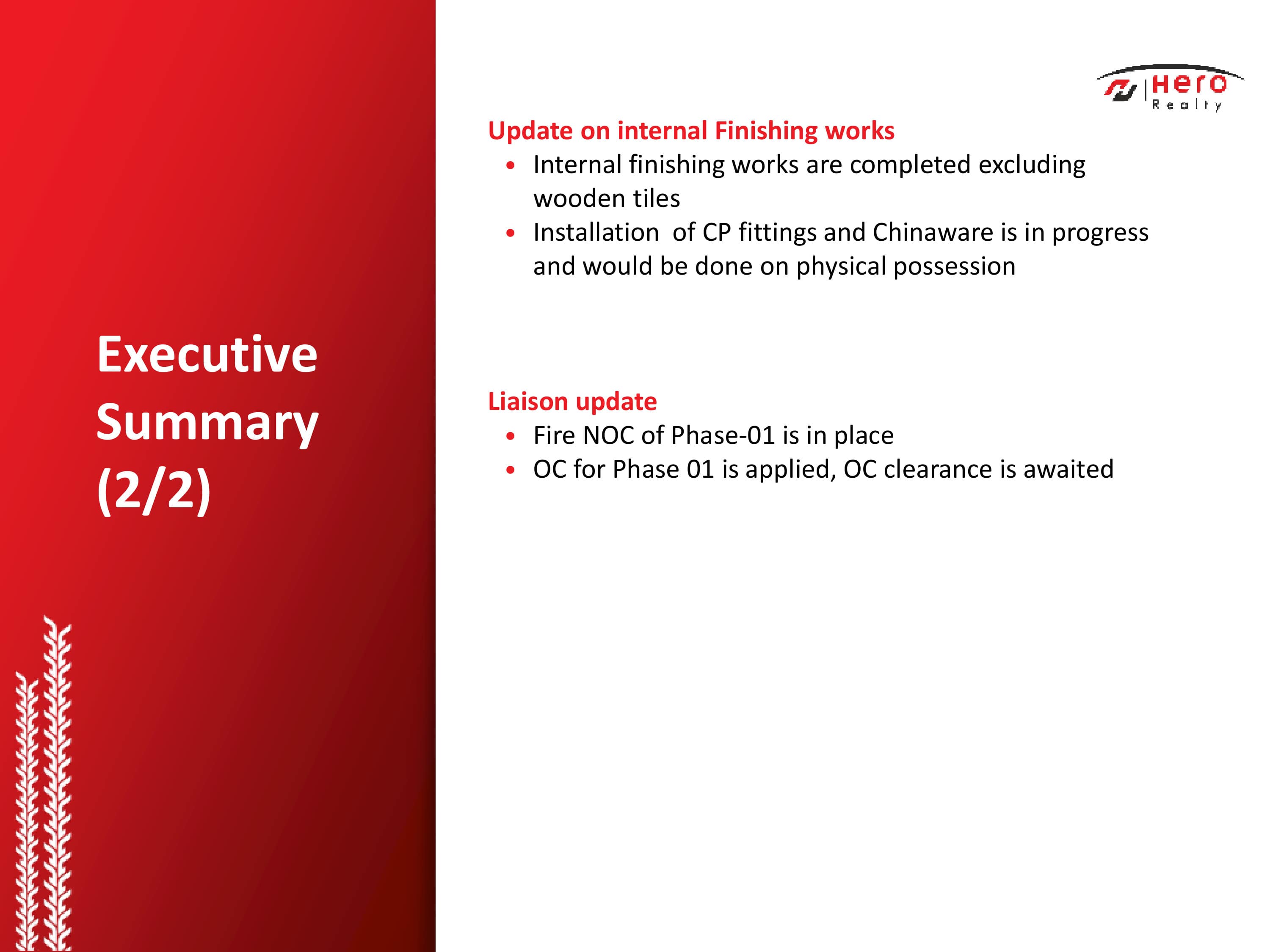 Executive Summary (2/2)

Hero Realty

Update on internal Finishing works
• Internal finishing works are completed excluding wooden tiles
• Installation of CP fittings and Chinaware is in progress and would be done on physical possession

Liaison update
• Fire NOC of Phase-01 is in place
• OC for Phase 01 is applied, OC clearance is awaited